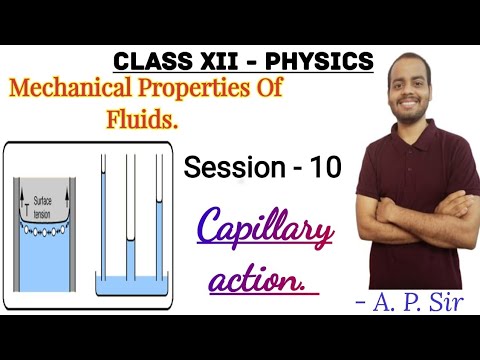 CLASS XII - PHYSICS

Mechanical Properties Of Fluids.

T Surface tension

Session - 10

Capillary action.

- A. P. Sir